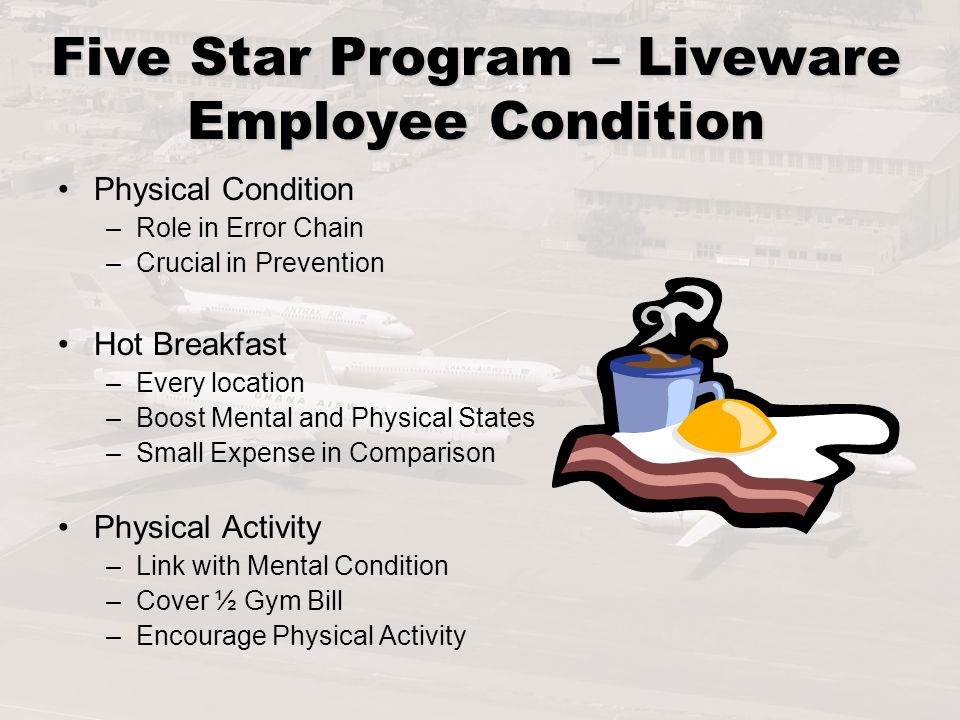 Five Star Program – Liveware Employee Condition

• Physical Condition
– Role in Error Chain
– Crucial in Prevention

• Hot Breakfast
– Every location
– Boost Mental and Physical States
– Small Expense in Comparison

• Physical Activity
– Link with Mental Condition
– Cover ½ Gym Bill
– Encourage Physical Activity